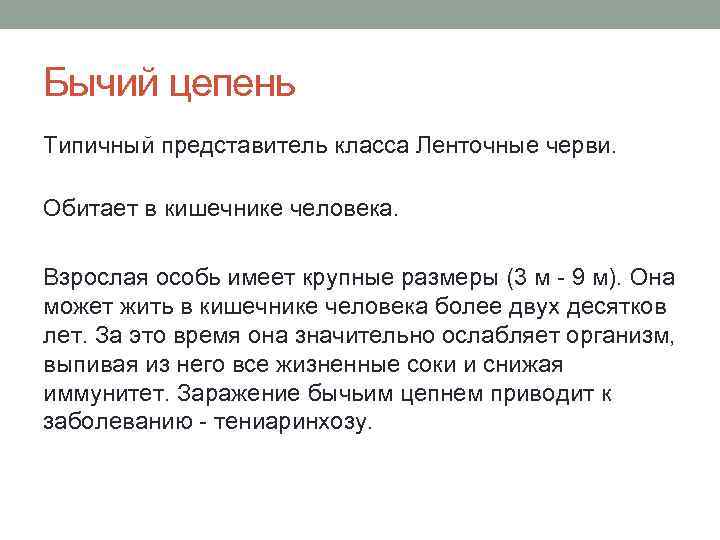 Бычий цепень

Типичный представитель класса Ленточные черви.

Обитает в кишечнике человека.

Взрослая особь имеет крупные размеры (3 м - 9 м). Она может жить в кишечнике человека более двух десятков лет. За это время она значительно ослабляет организм, выпивая из него все жизненные соки и снижая иммунитет. Заражение бычьим цепнем приводит к заболеванию - тениаринхозу.